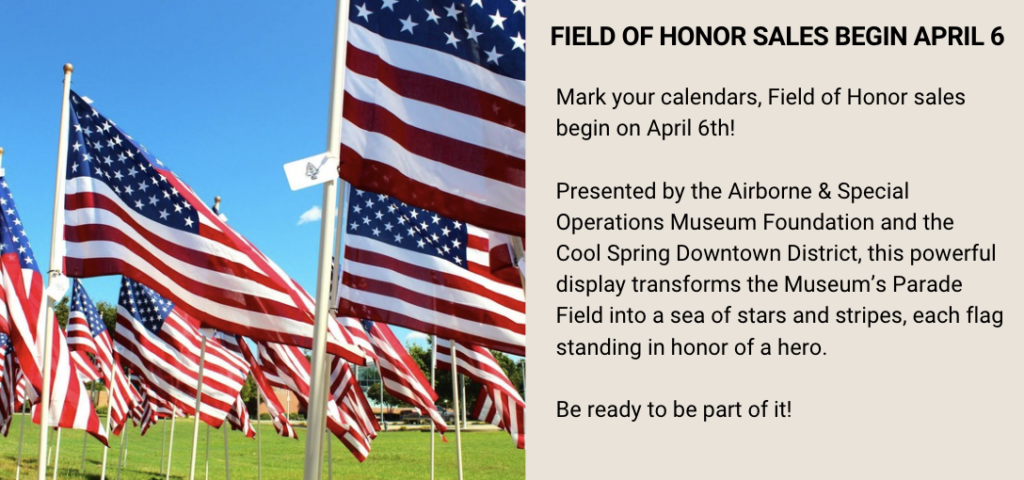 FIELD OF HONOR SALES BEGIN APRIL 6

Mark your calendars, Field of Honor sales begin on April 6th!

Presented by the Airborne & Special Operations Museum Foundation and the Cool Spring Downtown District, this powerful display transforms the Museum's Parade Field into a sea of stars and stripes, each flag standing in honor of a hero.

Be ready to be part of it!